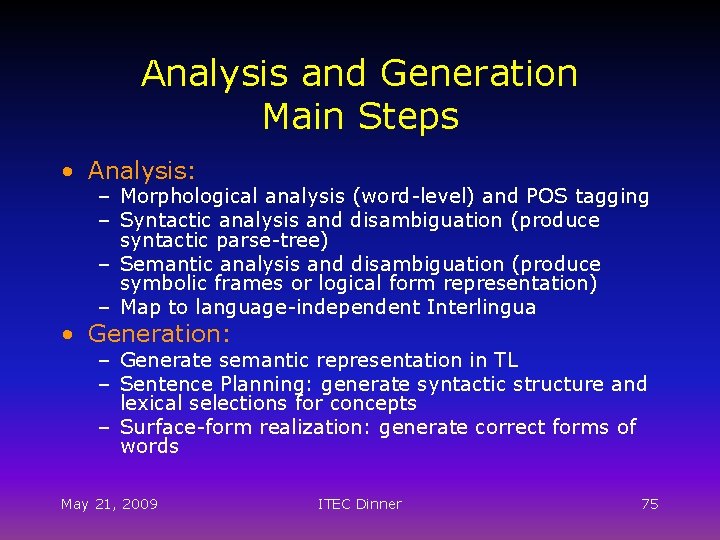 Analysis and Generation Main Steps

• Analysis:
– Morphological analysis (word-level) and POS tagging
– Syntactic analysis and disambiguation (produce syntactic parse-tree)
– Semantic analysis and disambiguation (produce symbolic frames or logical form representation)
– Map to language-independent Interlingua

• Generation:
– Generate semantic representation in TL
– Sentence Planning: generate syntactic structure and lexical selections for concepts
– Surface-form realization: generate correct forms of words

May 21, 2009

ITEC Dinner

75